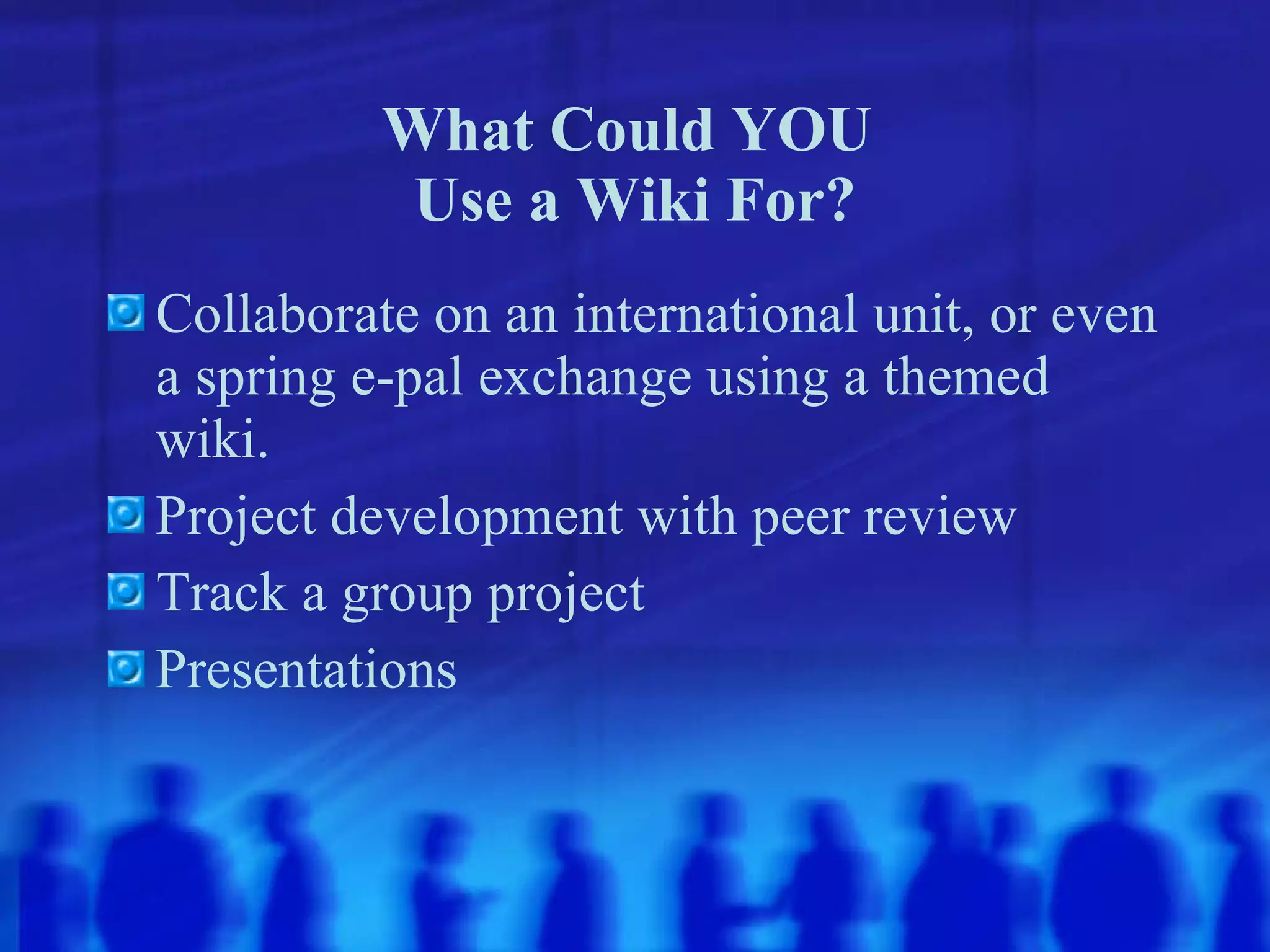 What Could YOU Use a Wiki For?

Collaborate on an international unit, or even a spring e-pal exchange using a themed wiki.

Project development with peer review

Track a group project

Presentations